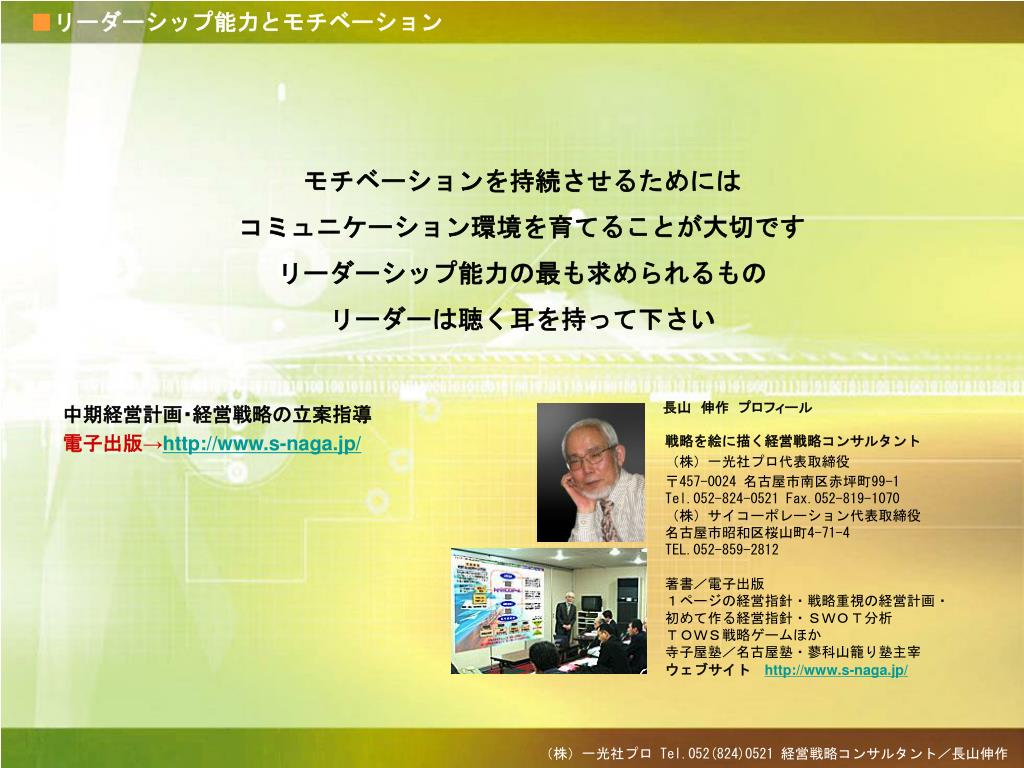 ■リーダーシップ能力とモチベーション

モチベーションを持続させるためには
コミュニケーション環境を育てることが大切です
リーダーシップ能力の最も求められるもの
リーダーは聴く耳を持って下さい

中期経営計画・経営戦略の立案指導
電子出版→http://www.s-naga.jp/

長山 伸作 プロフィール

戦略を絵に描く経営戦略コンサルタント
（株）一光社プロ代表取締役
〒457-0024 名古屋市南区赤坪町99-1
Tel.052-824-0521 Fax.052-819-1070
（株）サイコーポレーション代表取締役
名古屋市昭和区桜山町4-71-4
TEL.052-859-2812

著書／電子出版
１ページの経営指針・戦略重視の経営計画・
初めて作る経営指針・ＳＷＯＴ分析
ＴＯＷＳ戦略ゲームほか
寺子屋塾／名古屋塾・蓼科山籠り塾主宰
ウェブサイト http://www.s-naga.jp/

（株）一光社プロ Tel.052(824)0521 経営戦略コンサルタント／長山伸作